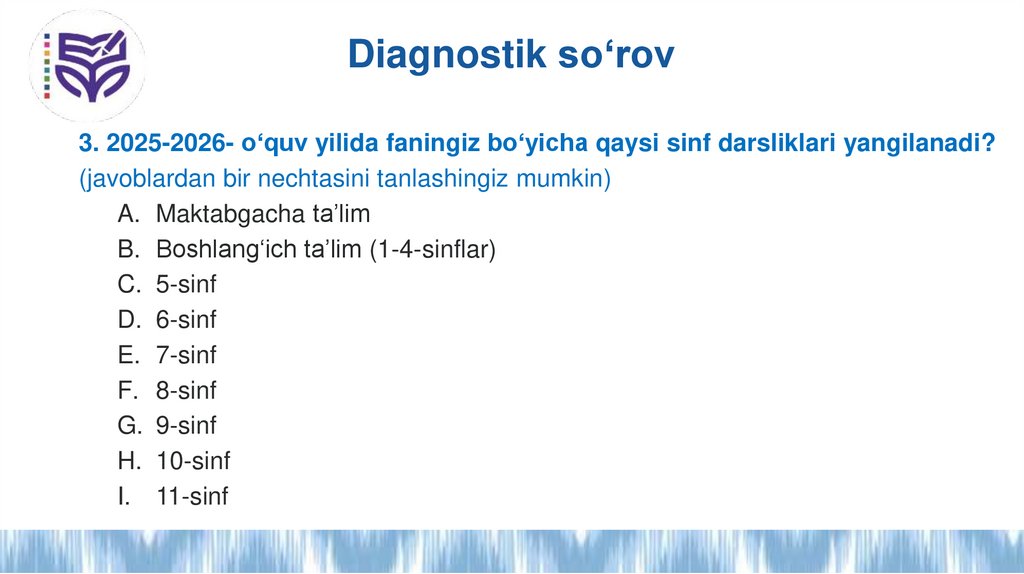 Diagnostik so‘rov

3. 2025-2026- o‘quv yilida faningiz bo‘yicha qaysi sinf darsliklari yangilanadi?
(javoblardan bir nechtasini tanlashingiz mumkin)

A. Maktabgacha ta’lim
B. Boshlang‘ich ta’lim (1-4-sinflar)
C. 5-sinf
D. 6-sinf
E. 7-sinf
F. 8-sinf
G. 9-sinf
H. 10-sinf
I. 11-sinf